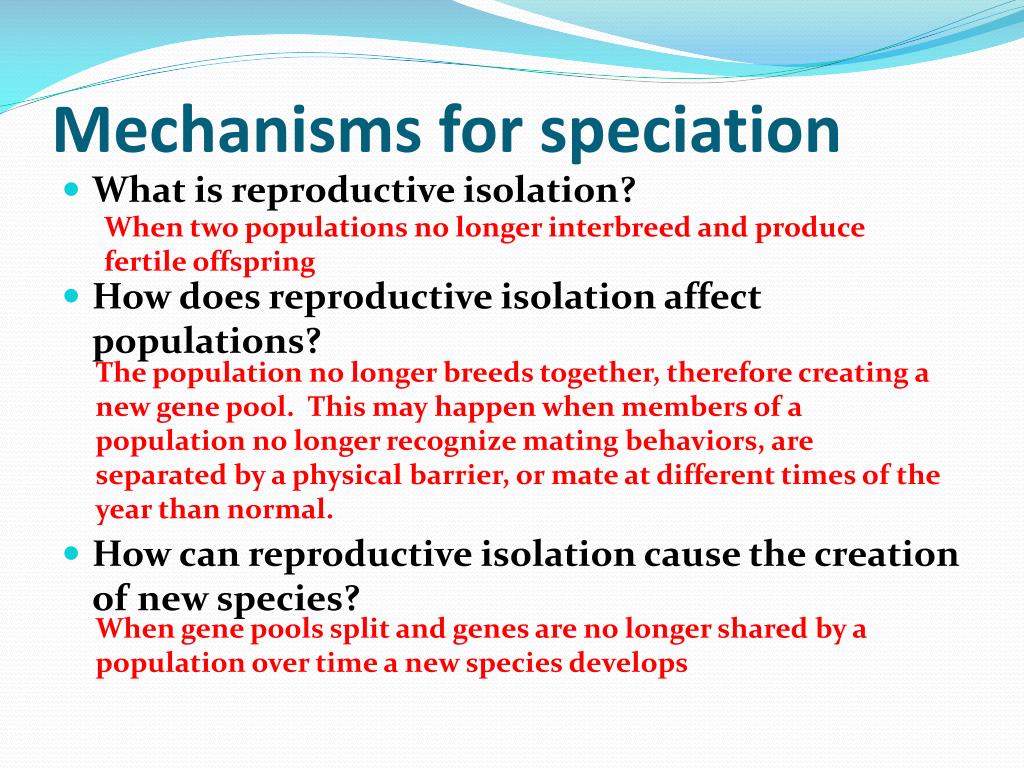 Mechanisms for speciation

What is reproductive isolation?

When two populations no longer interbreed and produce fertile offspring

How does reproductive isolation affect populations?

The population no longer breeds together, therefore creating a new gene pool. This may happen when members of a population no longer recognize mating behaviors, are separated by a physical barrier, or mate at different times of the year than normal.

How can reproductive isolation cause the creation of new species?

When gene pools split and genes are no longer shared by a population over time a new species develops